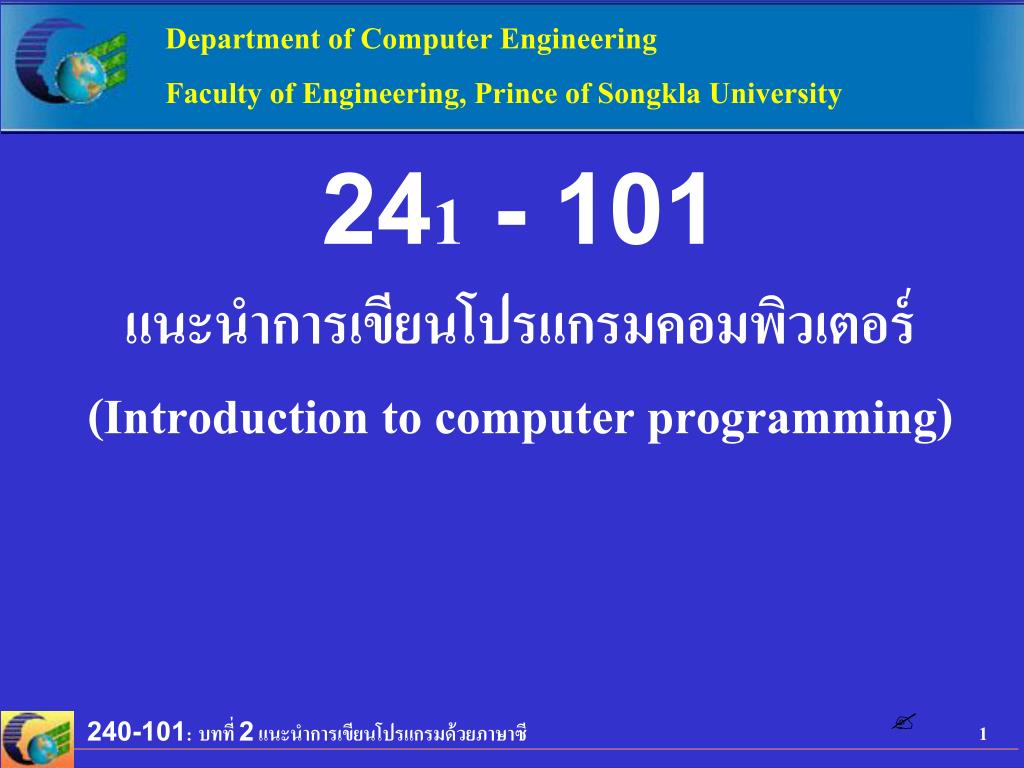 Department of Computer Engineering

Faculty of Engineering, Prince of Songkla University

241 - 101

แนะนำการเขียนโปรแกรมคอมพิวเตอร์

(Introduction to computer programming)

240-101: บทที่ 2 แนะนำการเขียนโปรแกรมด้วยภาษาซี

1